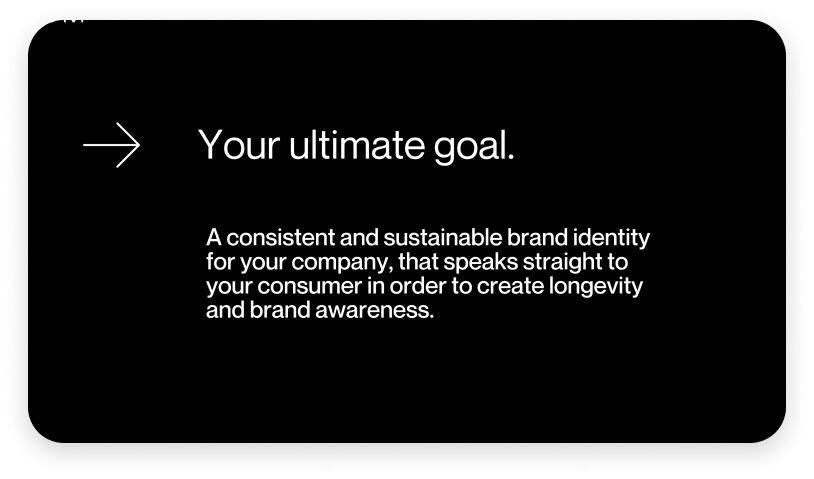 Your ultimate goal.

A consistent and sustainable brand identity for your company, that speaks straight to your consumer in order to create longevity and brand awareness.